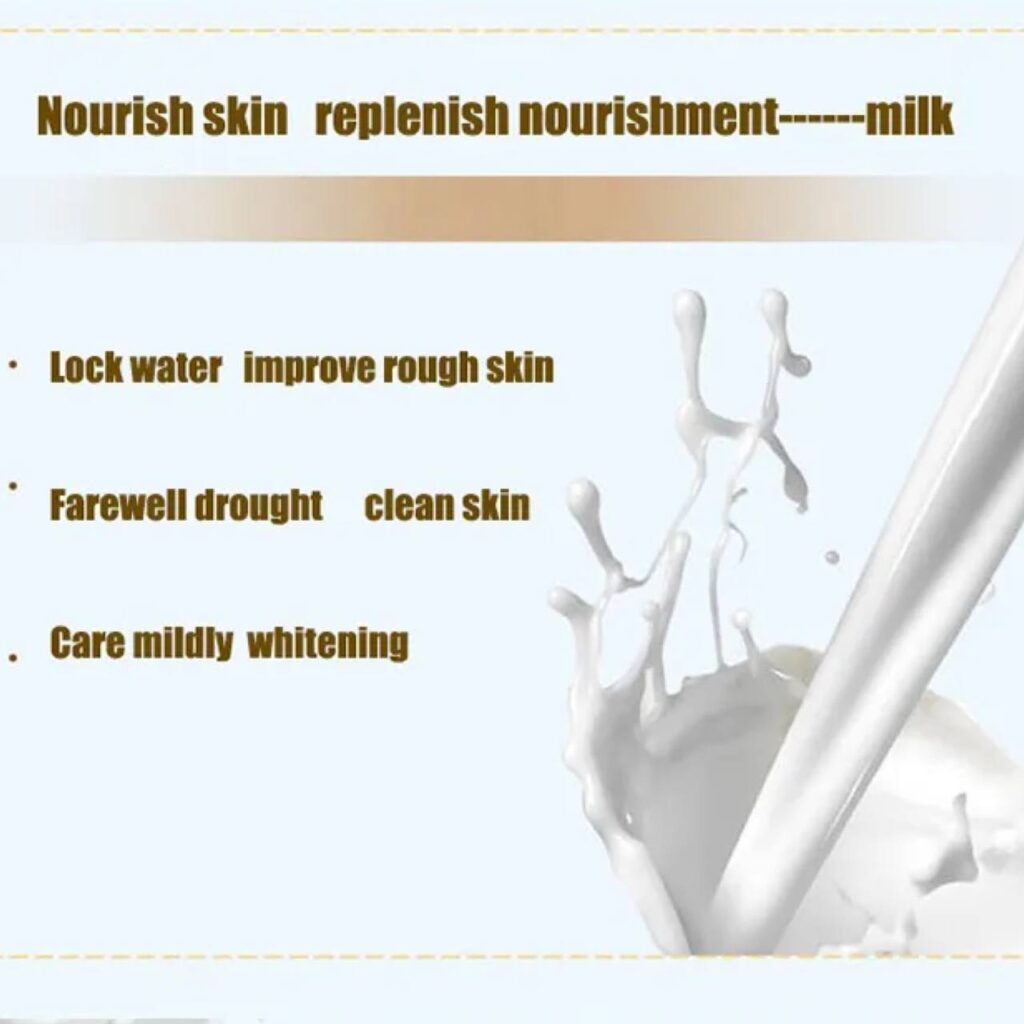 Nourish skin replenish nourishment------milk

· Lock water improve rough skin

· Farewell drought clean skin

· Care mildly whitening